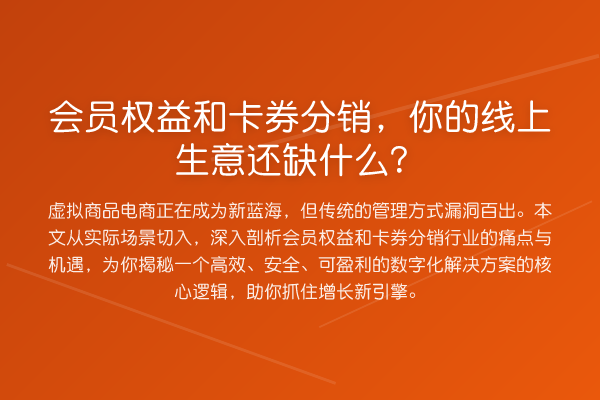 会员权益和卡券分销，你的线上生意还缺什么？

虚拟商品电商正在成为新蓝海，但传统的管理方式漏洞百出。本文从实际场景切入，深入剖析会员权益和卡券分销行业的痛点与机遇，为你揭秘一个高效、安全、可盈利的数字化解决方案的核心逻辑，助你抓住增长新引擎。